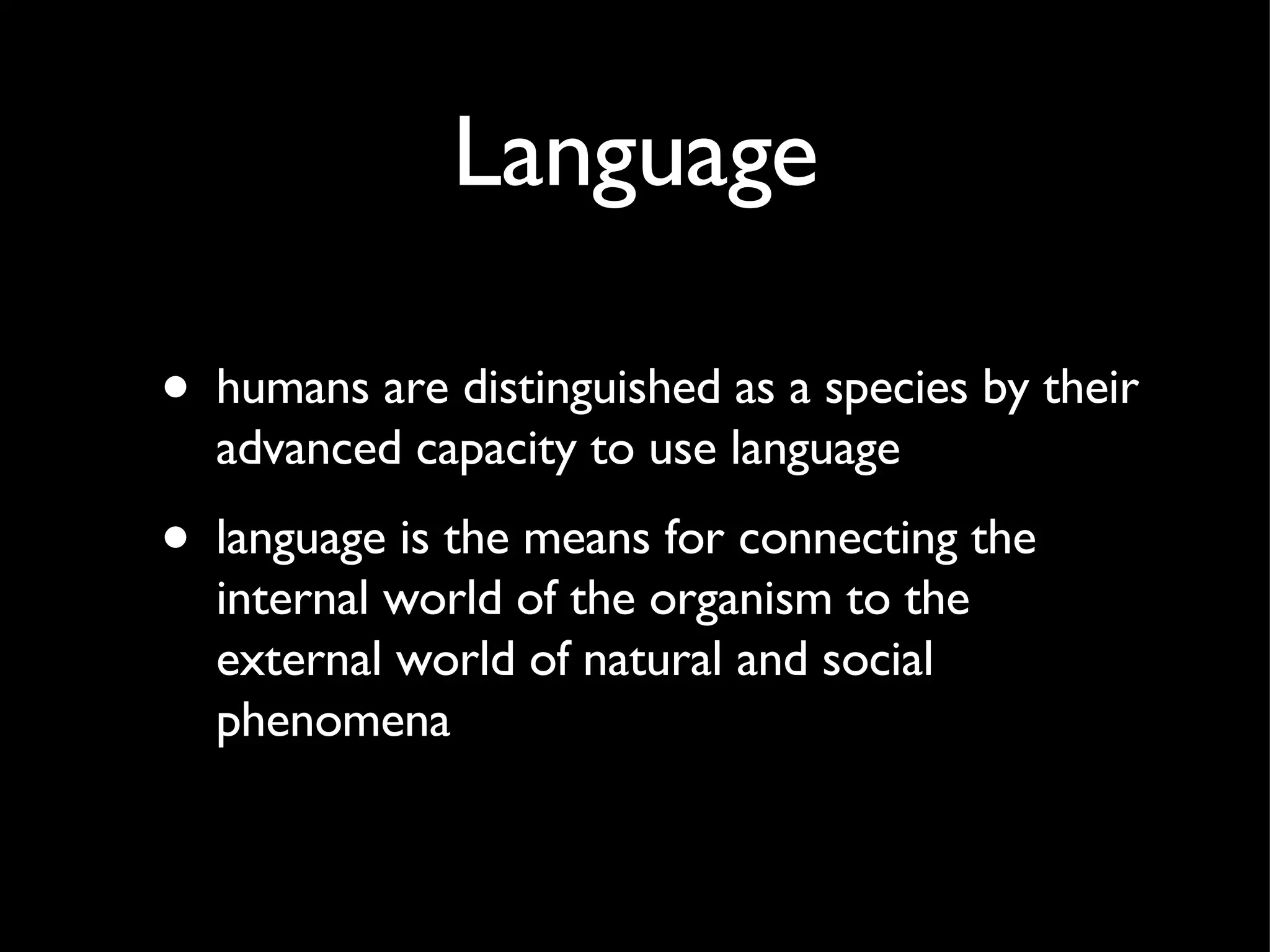 Language

• humans are distinguished as a species by their advanced capacity to use language

• language is the means for connecting the internal world of the organism to the external world of natural and social phenomena